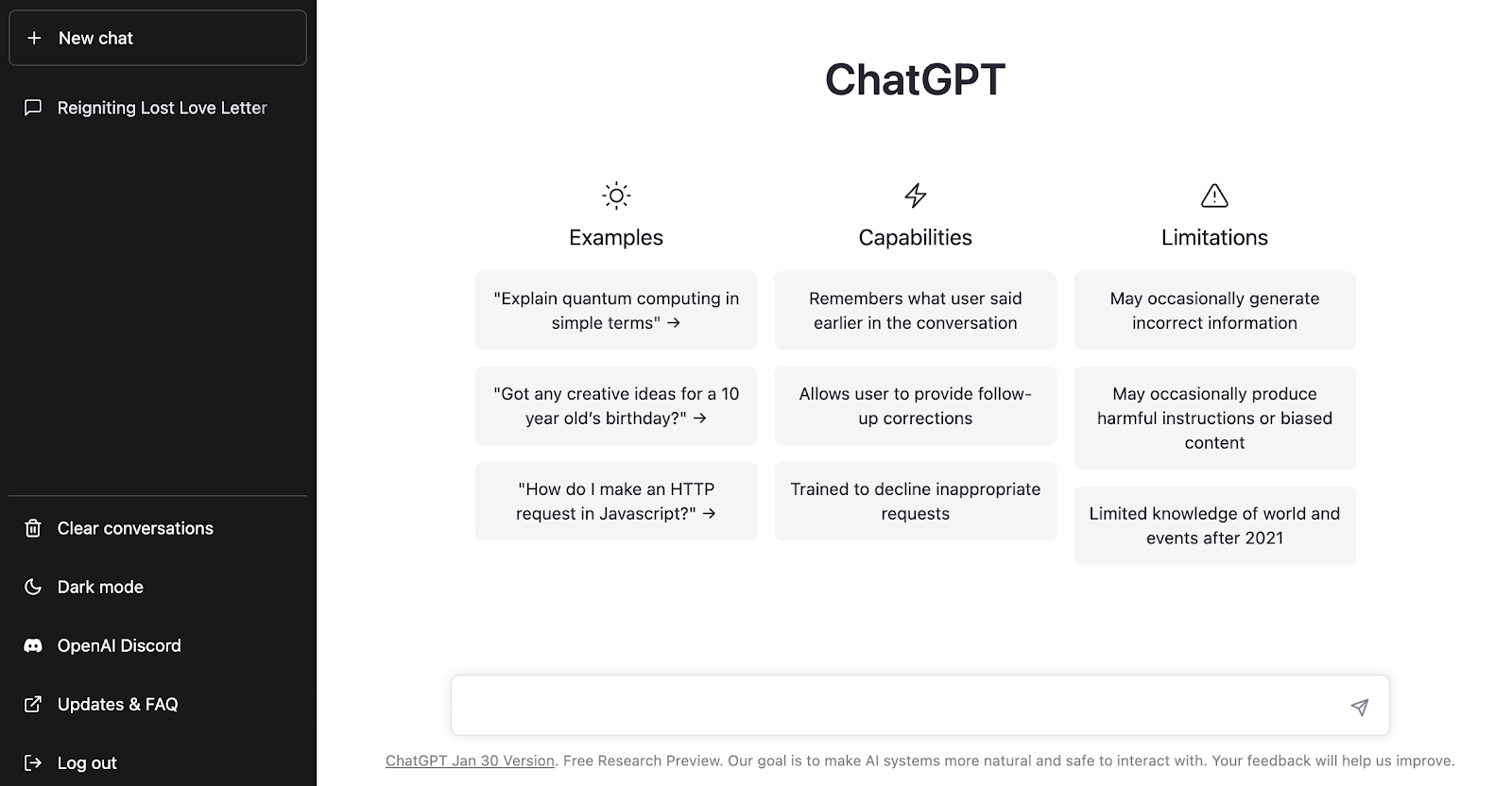 + New chat

Reigniting Lost Love Letter

Clear conversations

Dark mode

OpenAI Discord

Updates & FAQ

Log out

ChatGPT

Examples

"Explain quantum computing in simple terms" →

"Got any creative ideas for a 10 year old's birthday?" →

"How do I make an HTTP request in Javascript?" →

Capabilities

Remembers what user said earlier in the conversation

Allows user to provide follow-up corrections

Trained to decline inappropriate requests

Limitations

May occasionally generate incorrect information

May occasionally produce harmful instructions or biased content

Limited knowledge of world and events after 2021

ChatGPT Jan 30 Version. Free Research Preview. Our goal is to make AI systems more natural and safe to interact with. Your feedback will help us improve.